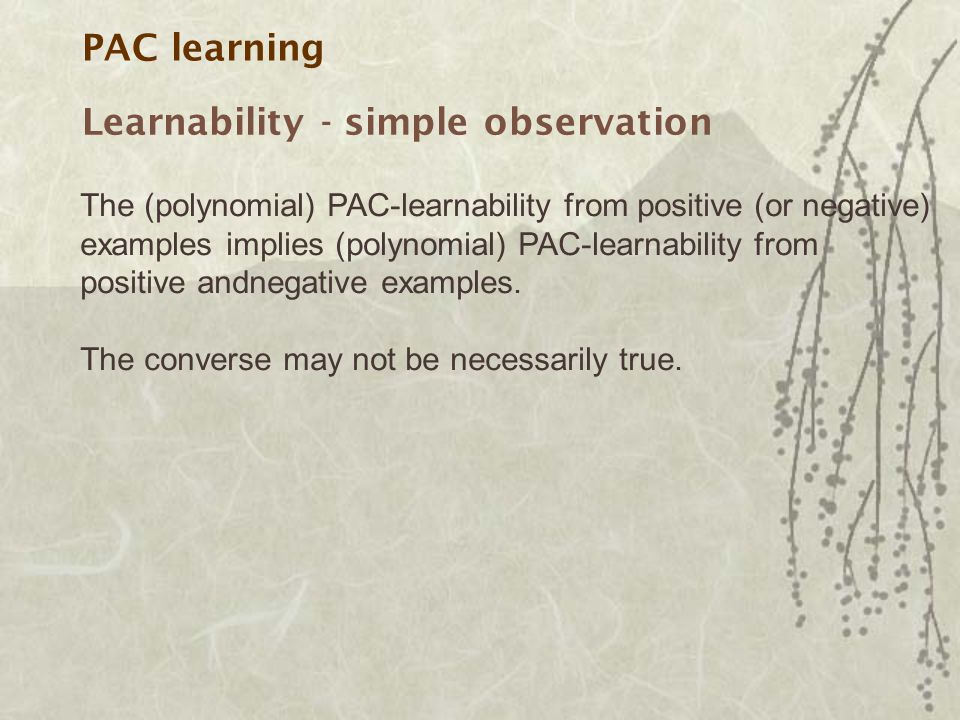 PAC learning

Learnability - simple observation

The (polynomial) PAC-learnability from positive (or negative) examples implies (polynomial) PAC-learnability from positive andnegative examples.

The converse may not be necessarily true.